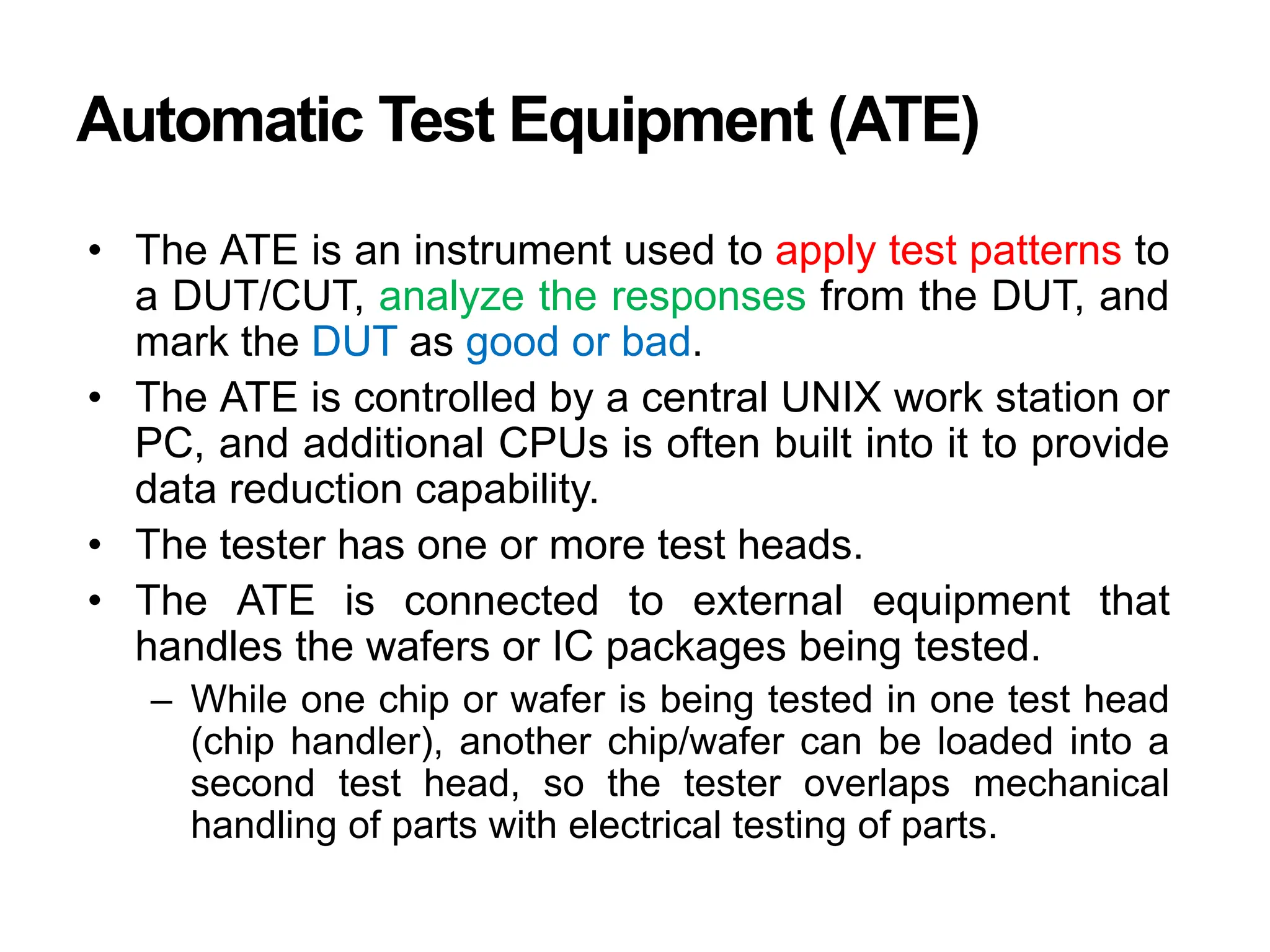 Automatic Test Equipment (ATE)

• The ATE is an instrument used to apply test patterns to a DUT/CUT, analyze the responses from the DUT, and mark the DUT as good or bad.
• The ATE is controlled by a central UNIX work station or PC, and additional CPUs is often built into it to provide data reduction capability.
• The tester has one or more test heads.
• The ATE is connected to external equipment that handles the wafers or IC packages being tested.
– While one chip or wafer is being tested in one test head (chip handler), another chip/wafer can be loaded into a second test head, so the tester overlaps mechanical handling of parts with electrical testing of parts.